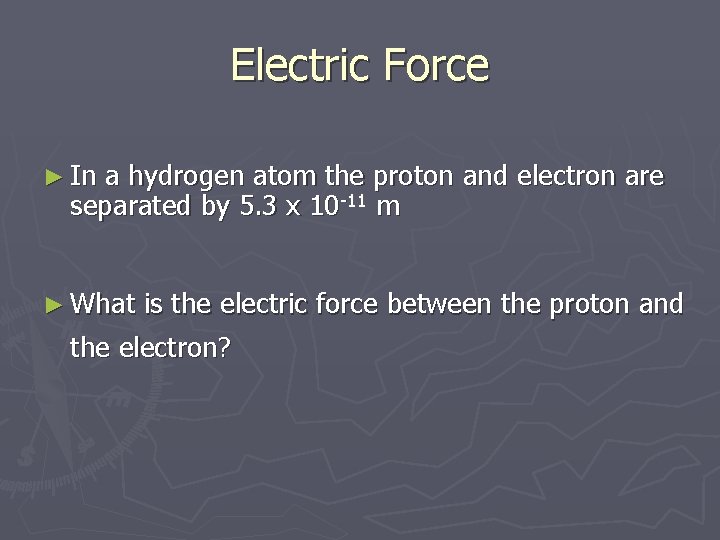 Electric Force

► In a hydrogen atom the proton and electron are separated by $5.3 \times 10^{-11}$ m

► What is the electric force between the proton and the electron?